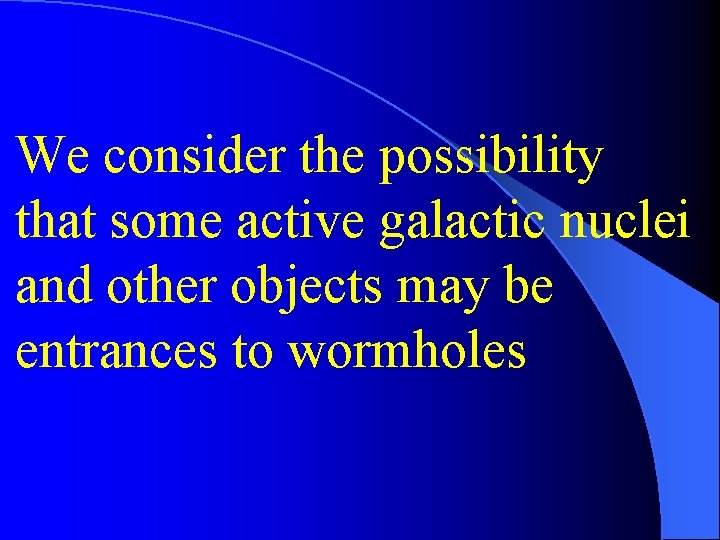 We consider the possibility that some active galactic nuclei and other objects may be entrances to wormholes